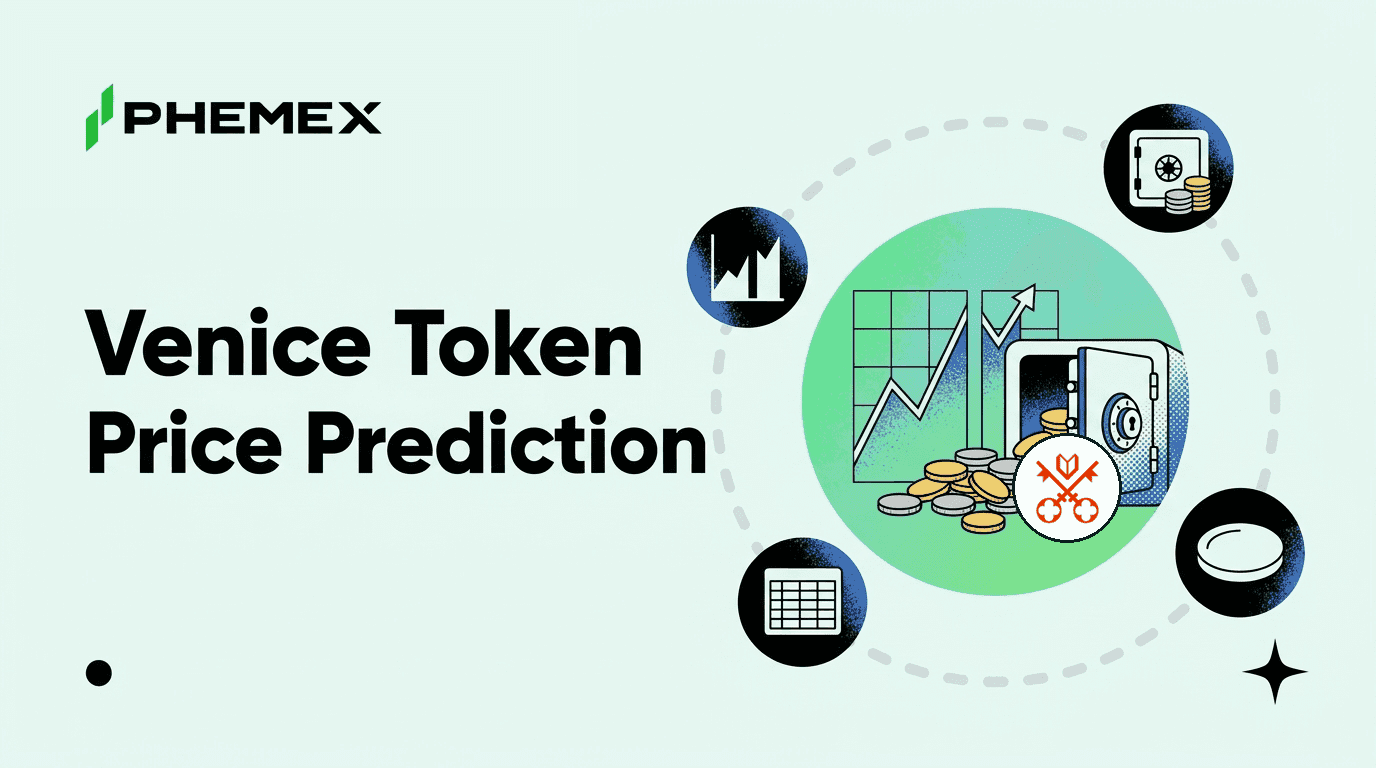 PHEMEX

Venice Token Price Prediction